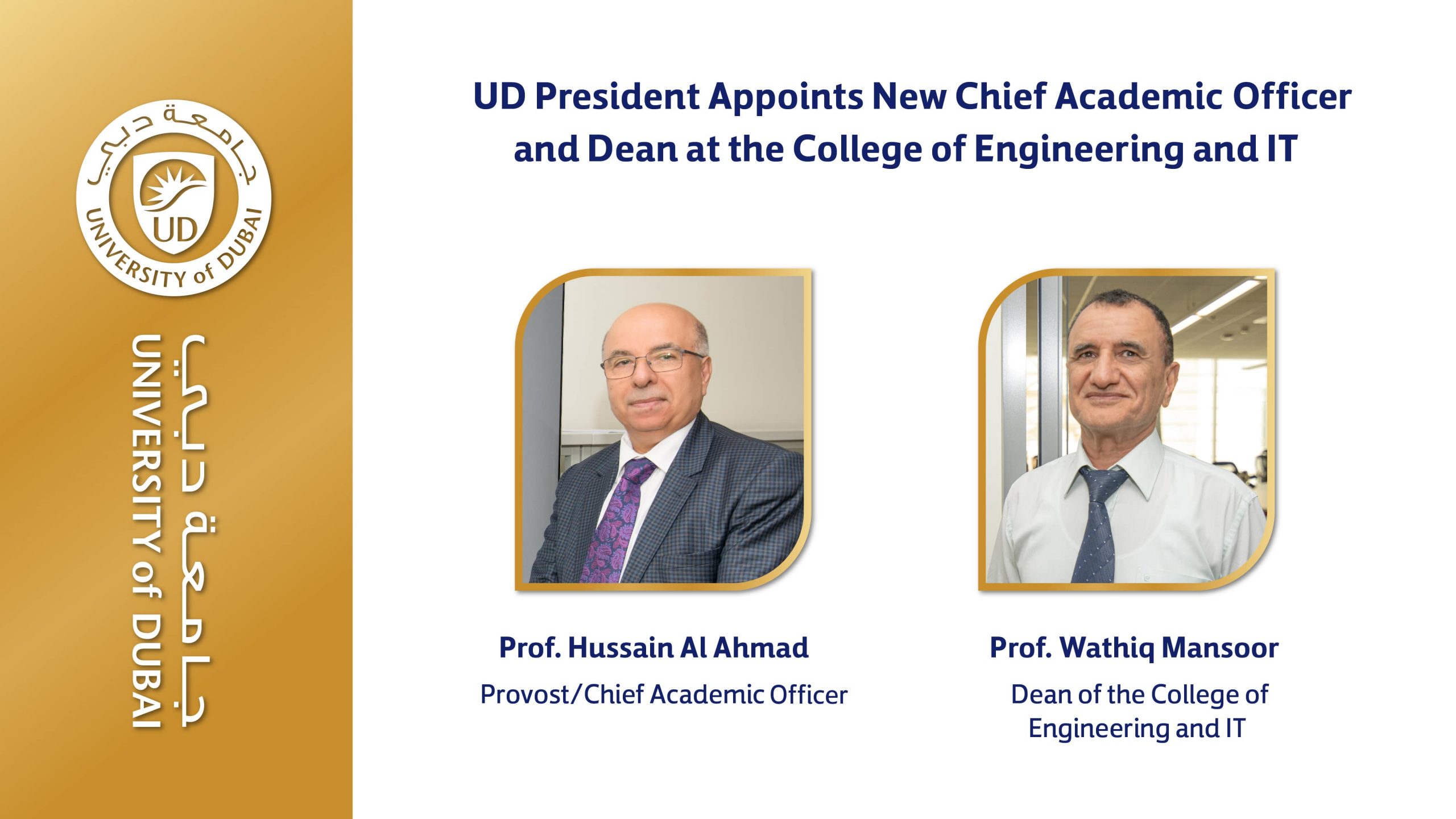 جامعة دبي
UD
UNIVERSITY of DUBAI

جامعة دبي
UNIVERSITY of DUBAI

UD President Appoints New Chief Academic Officer and Dean at the College of Engineering and IT

Prof. Hussain Al Ahmad
Provost/Chief Academic Officer

Prof. Wathiq Mansoor
Dean of the College of Engineering and IT